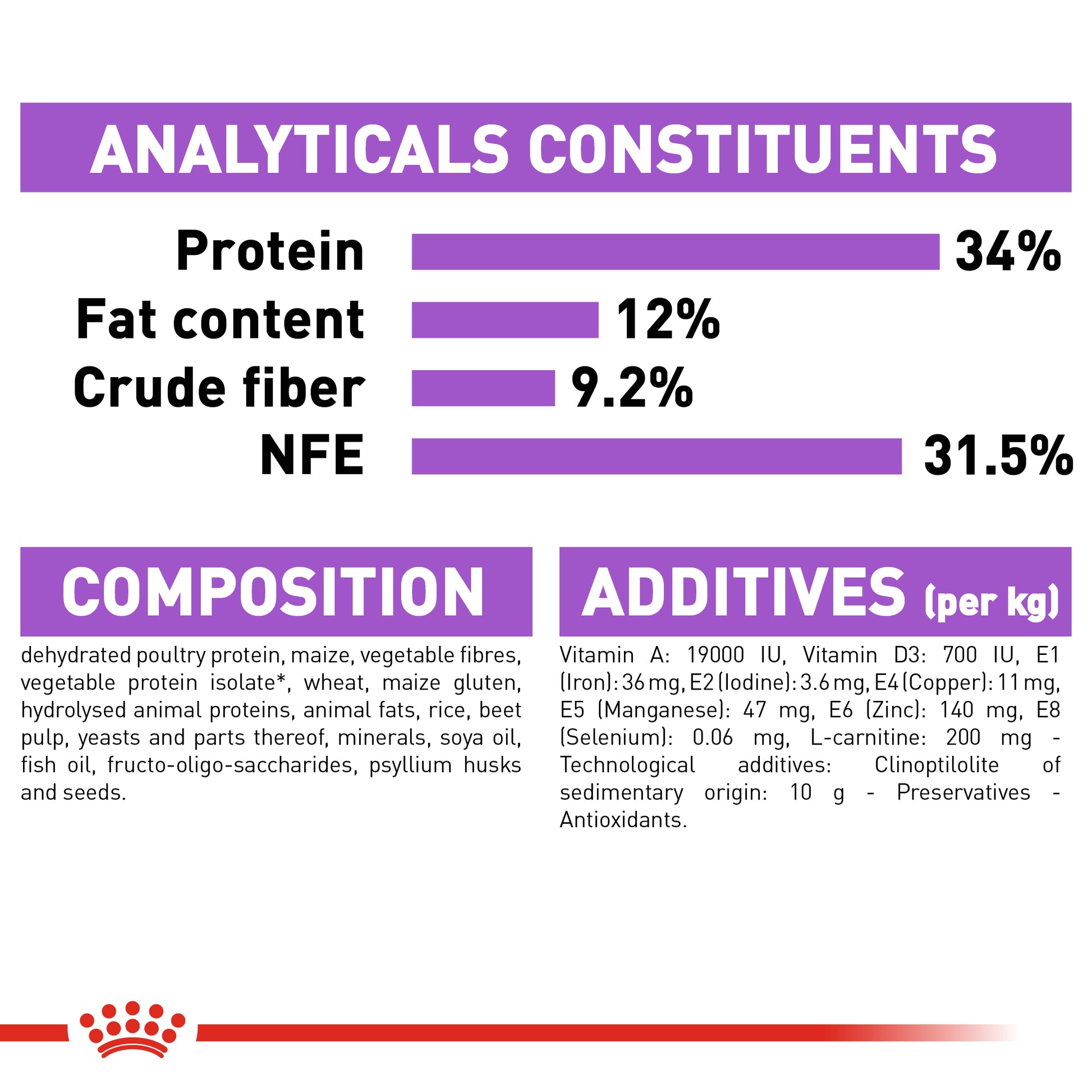 ANALYTICALS CONSTITUENTS

Protein 34%
Fat content 12%
Crude fiber 9.2%
NFE 31.5%

COMPOSITION

dehydrated poultry protein, maize, vegetable fibres, vegetable protein isolate*, wheat, maize gluten, hydrolysed animal proteins, animal fats, rice, beet pulp, yeasts and parts thereof, minerals, soya oil, fish oil, fructo-oligo-saccharides, psyllium husks and seeds.

ADDITIVES (per kg)

Vitamin A: 19000 IU, Vitamin D3: 700 IU, E1 (Iron): 36 mg, E2 (Iodine): 3.6 mg, E4 (Copper): 11 mg, E5 (Manganese): 47 mg, E6 (Zinc): 140 mg, E8 (Selenium): 0.06 mg, L-carnitine: 200 mg - Technological additives: Clinoptilolite of sedimentary origin: 10 g - Preservatives - Antioxidants.